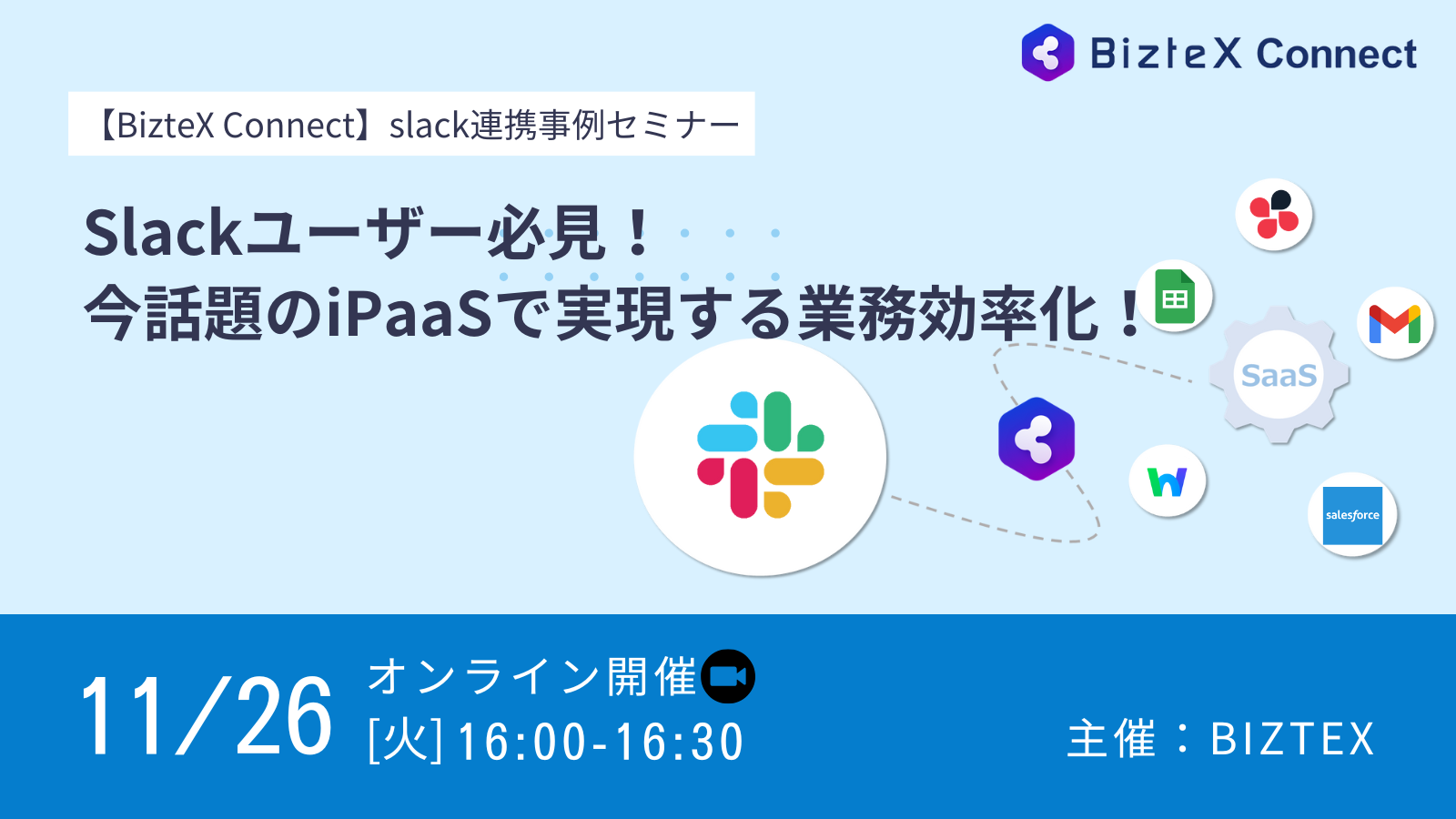 BizteX Connect

【BizteX Connect】slack連携事例セミナー

Slackユーザー必見！
今話題のiPaaSで実現する業務効率化！

SaaS

salesforce

11/26 オンライン開催
[火] 16:00-16:30

主催：BIZTEX